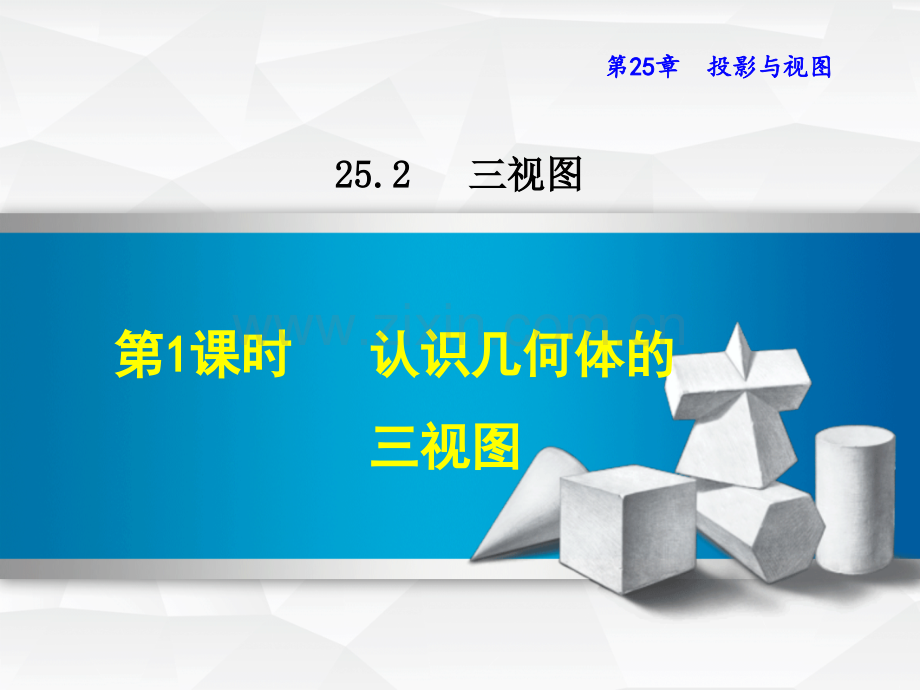 第25章 投影与视图

25.2 三视图

第1课时 认识几何体的三视图

www.zixin.com.cn